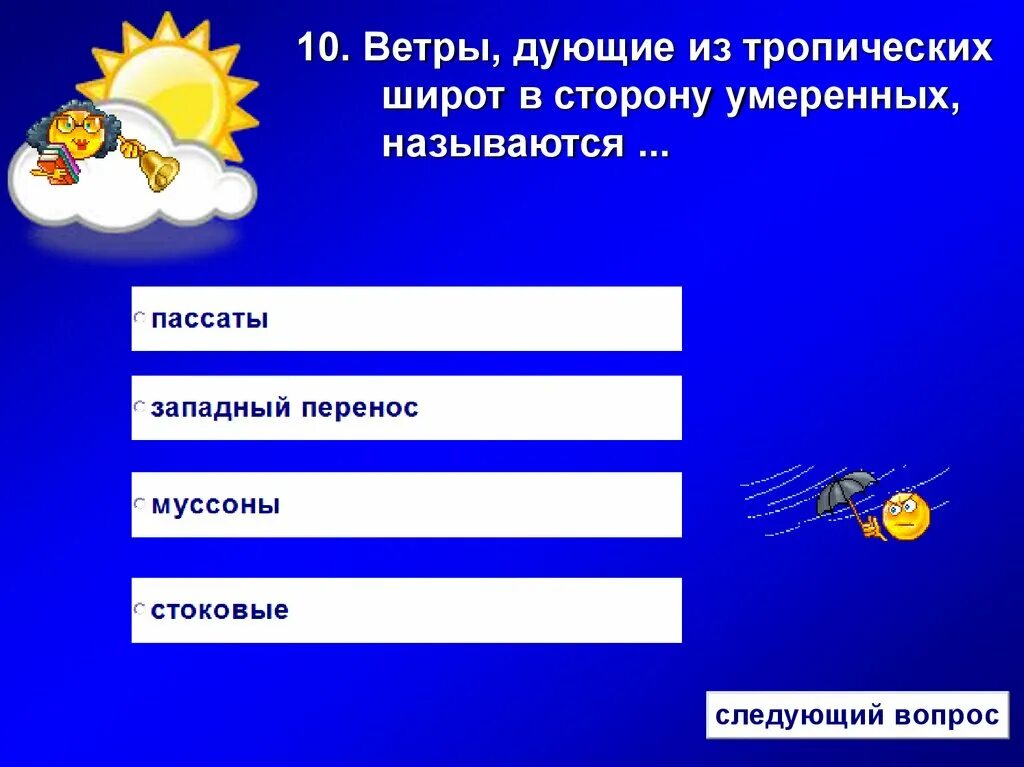 10. Ветры, дующие из тропических широт в сторону умеренных, называются ...

пассаты

западный перенос

муссоны

стоковые

следующий вопрос